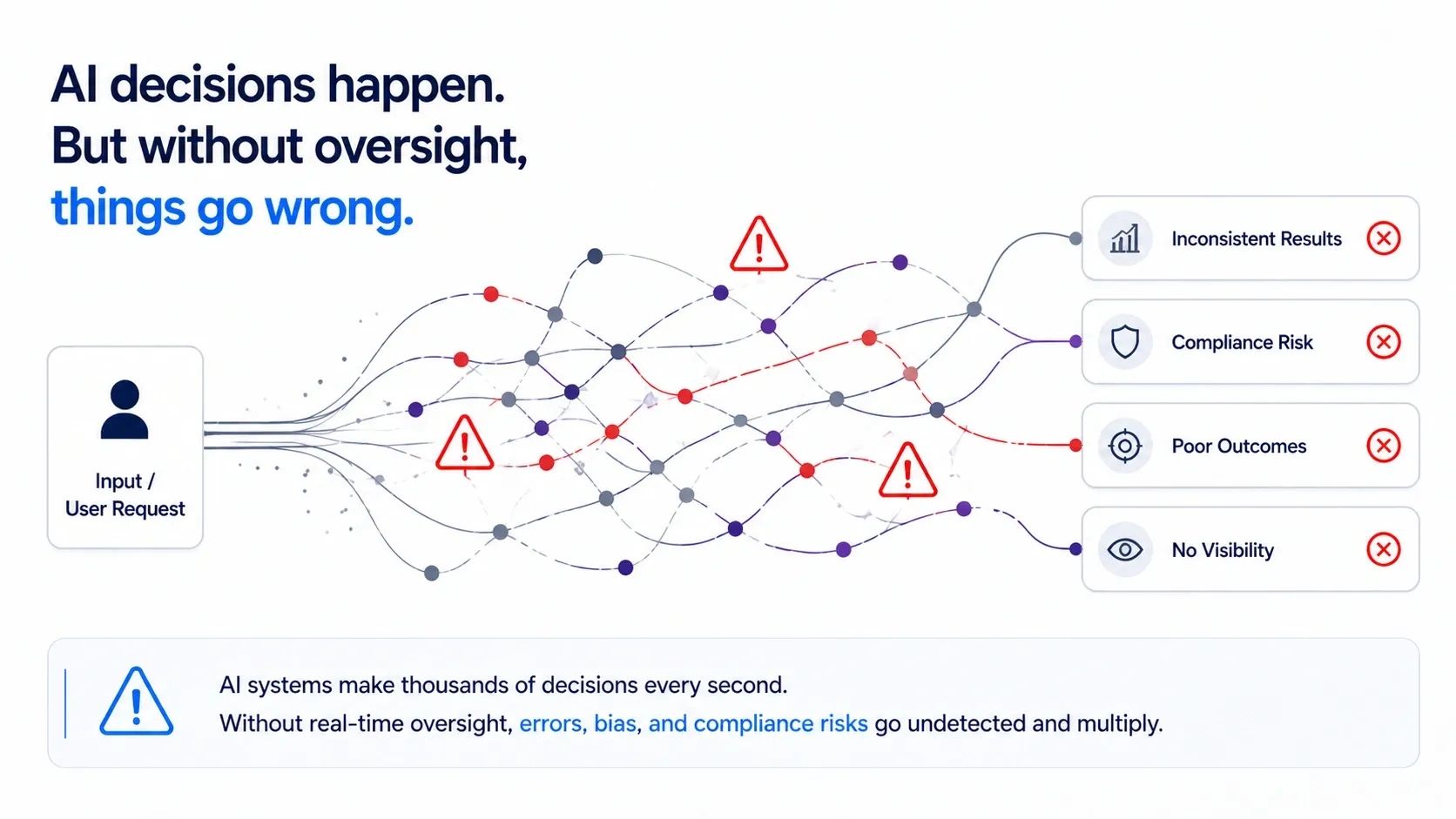 AI decisions happen.
But without oversight,
things go wrong.

Input /
User Request

Inconsistent Results

Compliance Risk

Poor Outcomes

No Visibility

AI systems make thousands of decisions every second.
Without real-time oversight, errors, bias, and compliance risks go undetected and multiply.